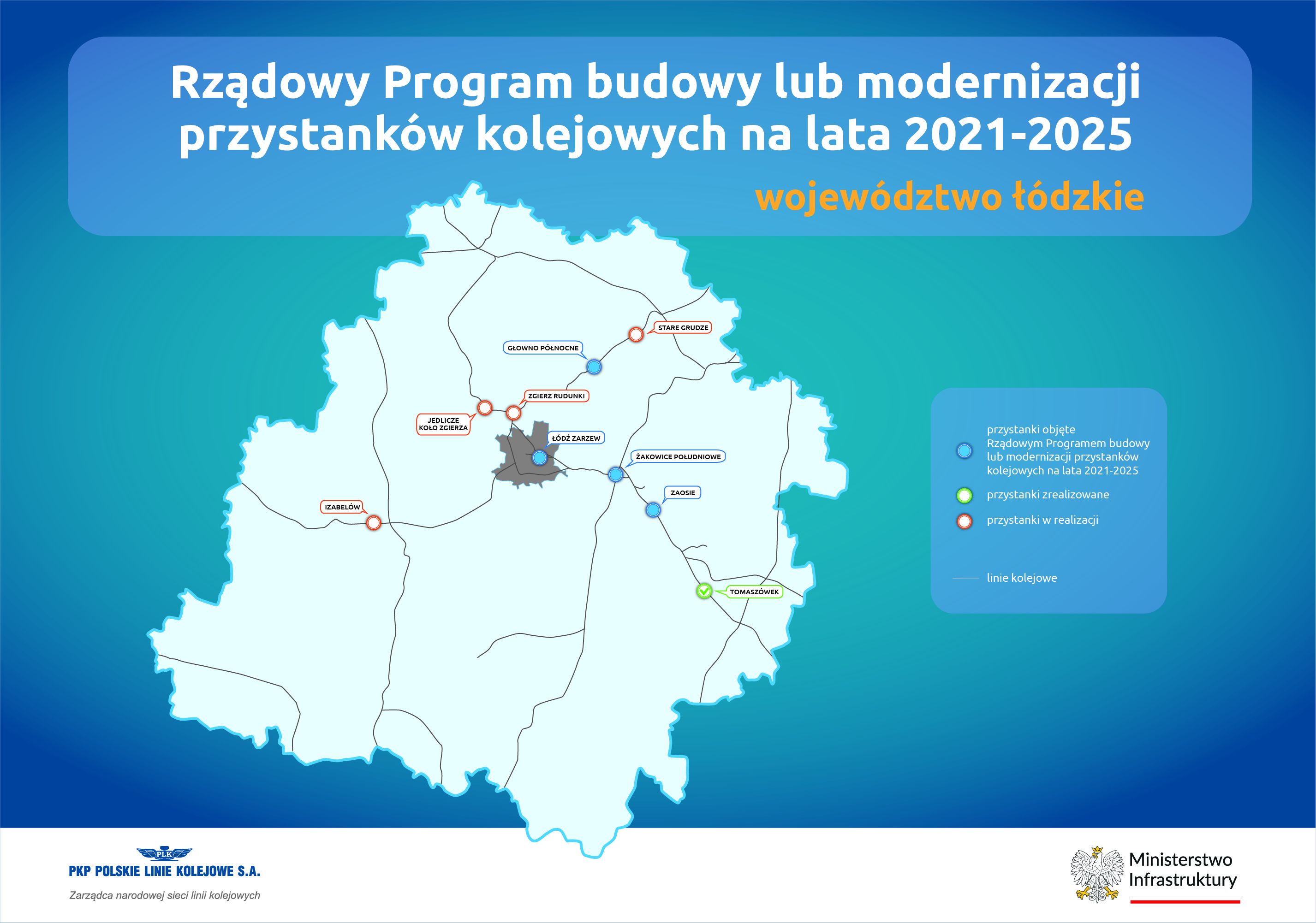 Rządowy Program budowy lub modernizacji przystanków kolejowych na lata 2021-2025

województwo łódzkie

STARE GRUDZE

GŁOWNO PÓŁNOCNE

ZGIERZ RUDUNKI

JEDLICZE KOŁO ZGIERZA

ŁÓDŹ ZARZEW

ŻAKOWICE POŁUDNIOWE

ZAOSIE

IZABELÓW

TOMASZÓWEK

przystanki objęte Rządowym Programem budowy lub modernizacji przystanków kolejowych na lata 2021-2025

przystanki zrealizowane

przystanki w realizacji

linie kolejowe

PLK

PKP POLSKIE LINIE KOLEJOWE S.A.

Zarządca narodowej sieci linii kolejowych

Ministerstwo Infrastruktury